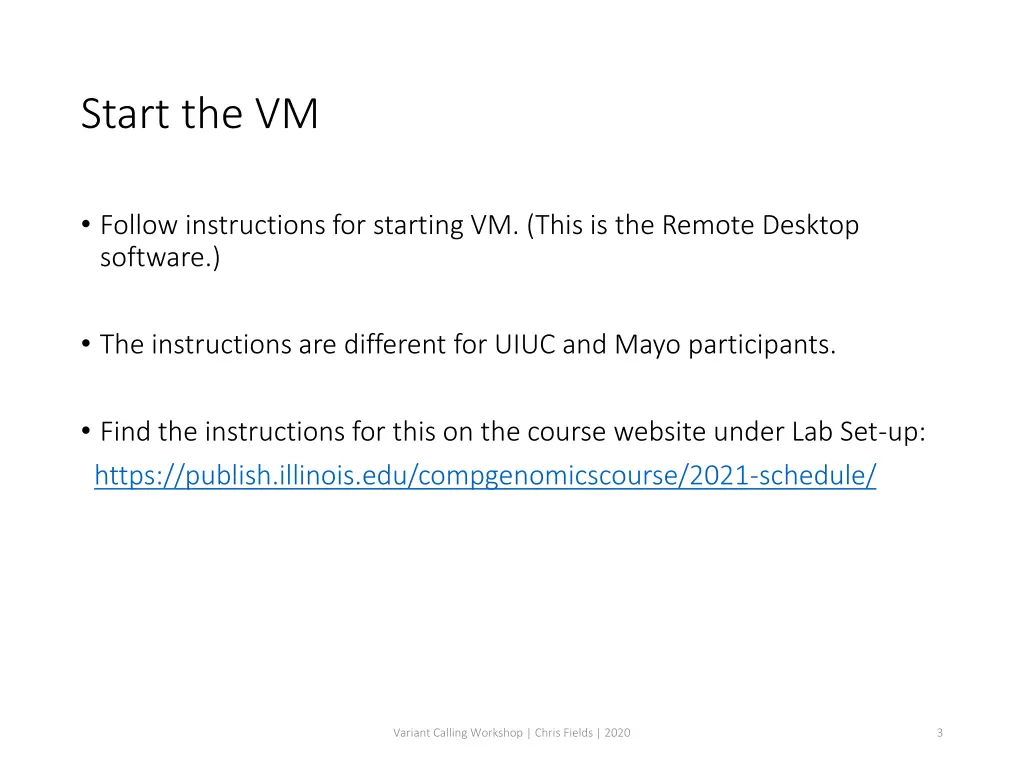 Start the VM

• Follow instructions for starting VM. (This is the Remote Desktop software.)

• The instructions are different for UIUC and Mayo participants.

• Find the instructions for this on the course website under Lab Set-up:
https://publish.illinois.edu/compgenomicscourse/2021-schedule/

Variant Calling Workshop | Chris Fields | 2020

3